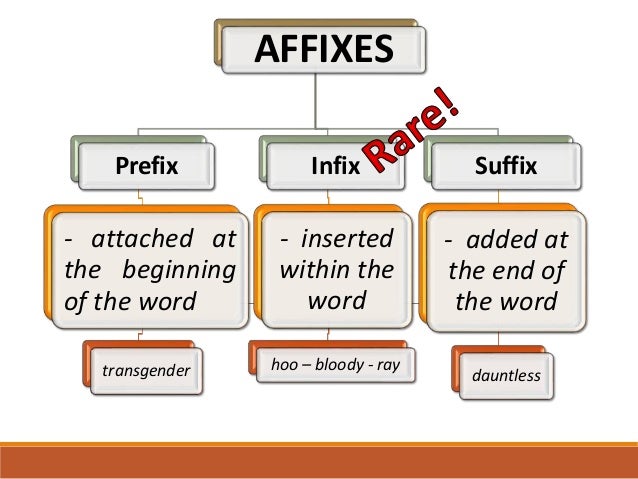 AFFIXES

Prefix

- attached at the beginning of the word

transgender

Infix

Rare!

- inserted within the word

hoo – bloody - ray

Suffix

- added at the end of the word

dauntless